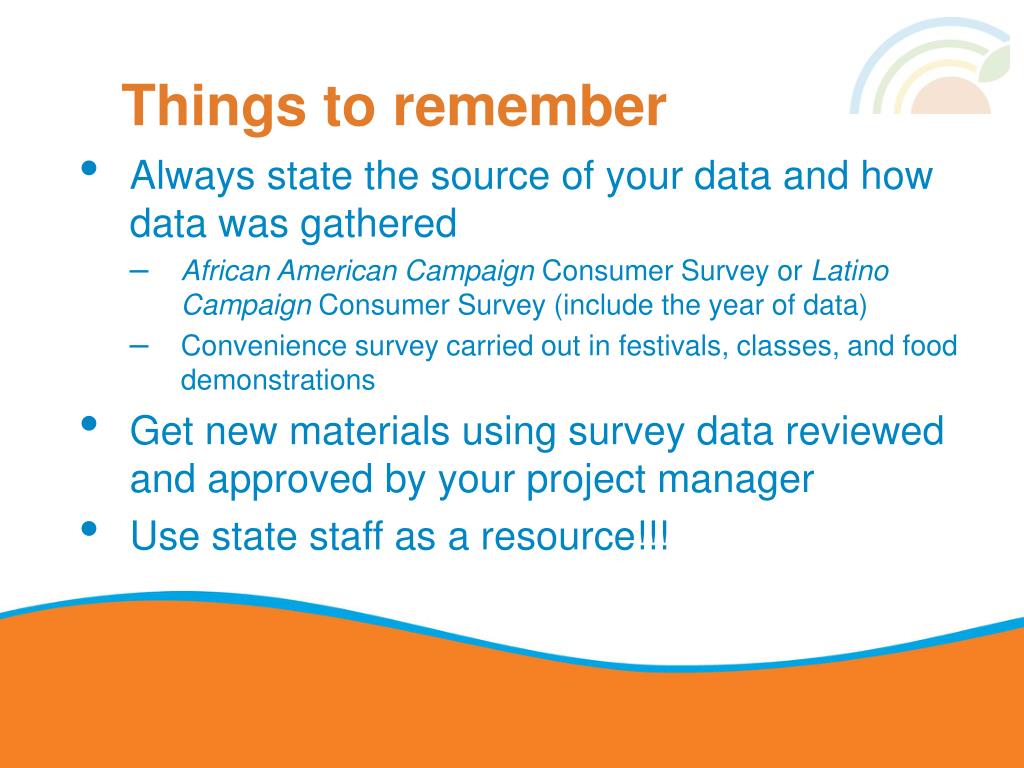 Things to remember

• Always state the source of your data and how data was gathered

– African American Campaign Consumer Survey or Latino Campaign Consumer Survey (include the year of data)

– Convenience survey carried out in festivals, classes, and food demonstrations

• Get new materials using survey data reviewed and approved by your project manager

• Use state staff as a resource!!!